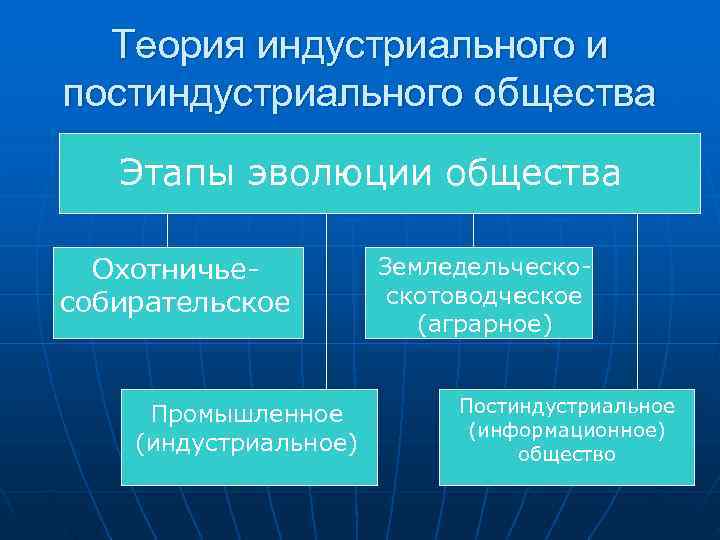 Теория индустриального и постиндустриального общества

Этапы эволюции общества

Охотничье-собирательское

Земледельческо-скотоводческое (аграрное)

Промышленное (индустриальное)

Постиндустриальное (информационное) общество